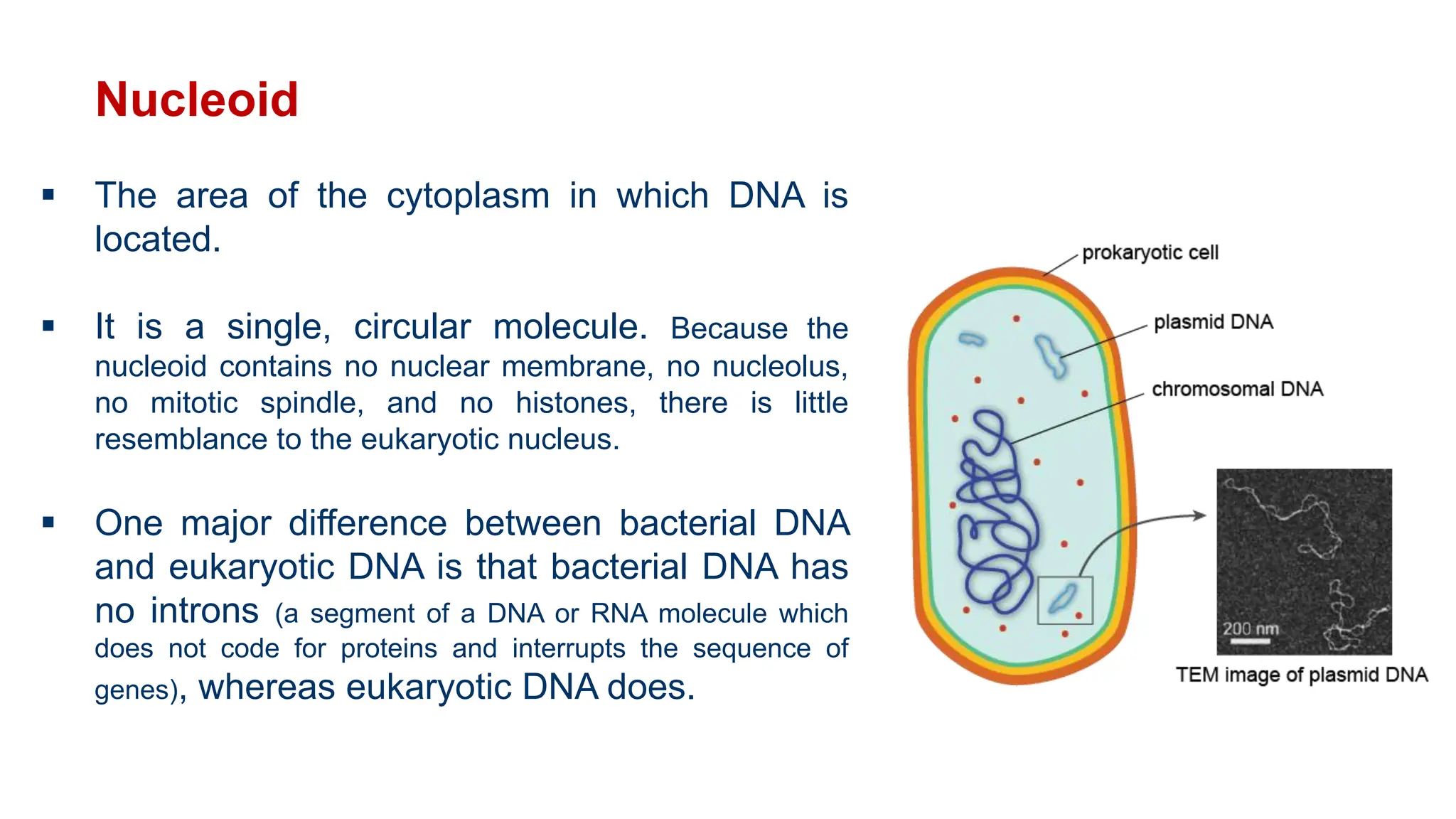 Nucleoid

▪ The area of the cytoplasm in which DNA is located.

▪ It is a single, circular molecule. Because the nucleoid contains no nuclear membrane, no nucleolus, no mitotic spindle, and no histones, there is little resemblance to the eukaryotic nucleus.

▪ One major difference between bacterial DNA and eukaryotic DNA is that bacterial DNA has no introns (a segment of a DNA or RNA molecule which does not code for proteins and interrupts the sequence of genes), whereas eukaryotic DNA does.

prokaryotic cell

plasmid DNA

chromosomal DNA

200 nm

TEM image of plasmid DNA